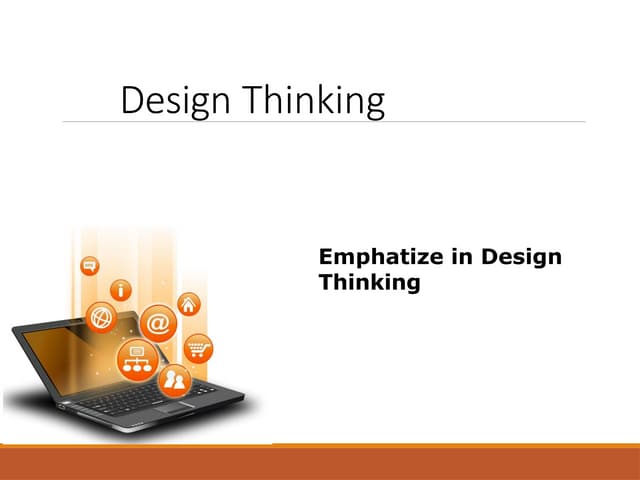 Design Thinking

Emphatize in Design Thinking